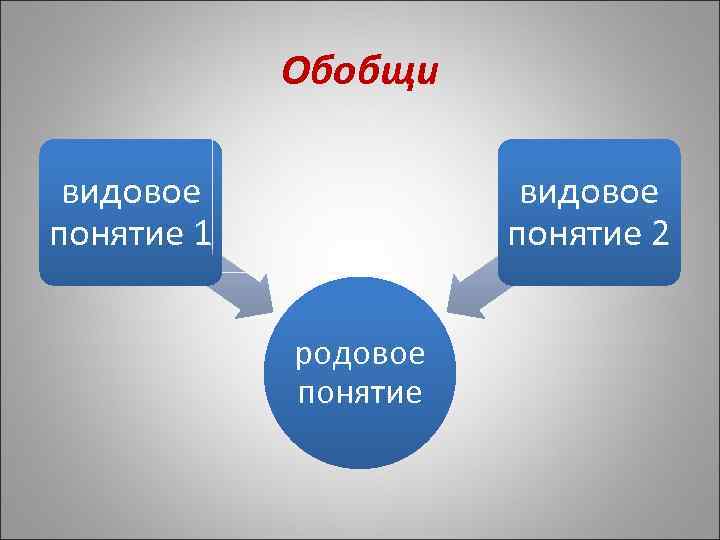 Обобщи

видовое понятие 1

видовое понятие 2

родовое понятие